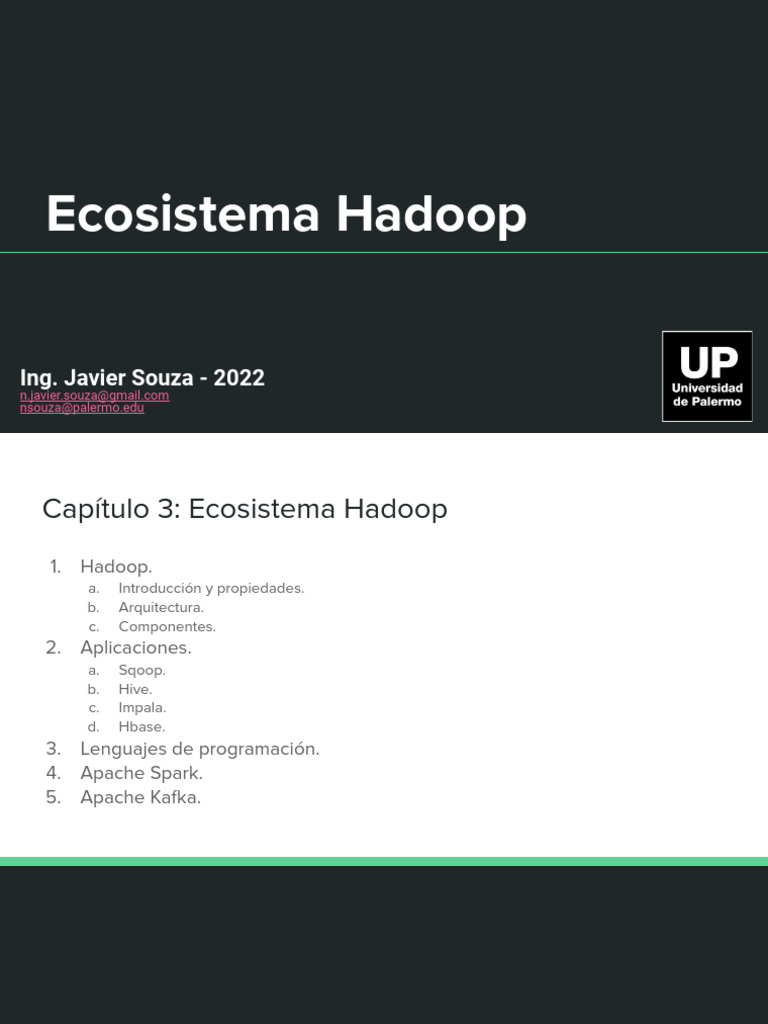 Ecosistema Hadoop

Ing. Javier Souza - 2022
n.javier.souza@gmail.com
nsouza@palermo.edu

UP
Universidad de Palermo

Capítulo 3: Ecosistema Hadoop

1. Hadoop.
a. Introducción y propiedades.
b. Arquitectura.
c. Componentes.
2. Aplicaciones.
a. Sqoop.
b. Hive.
c. Impala.
d. Hbase.
3. Lenguajes de programación.
4. Apache Spark.
5. Apache Kafka.